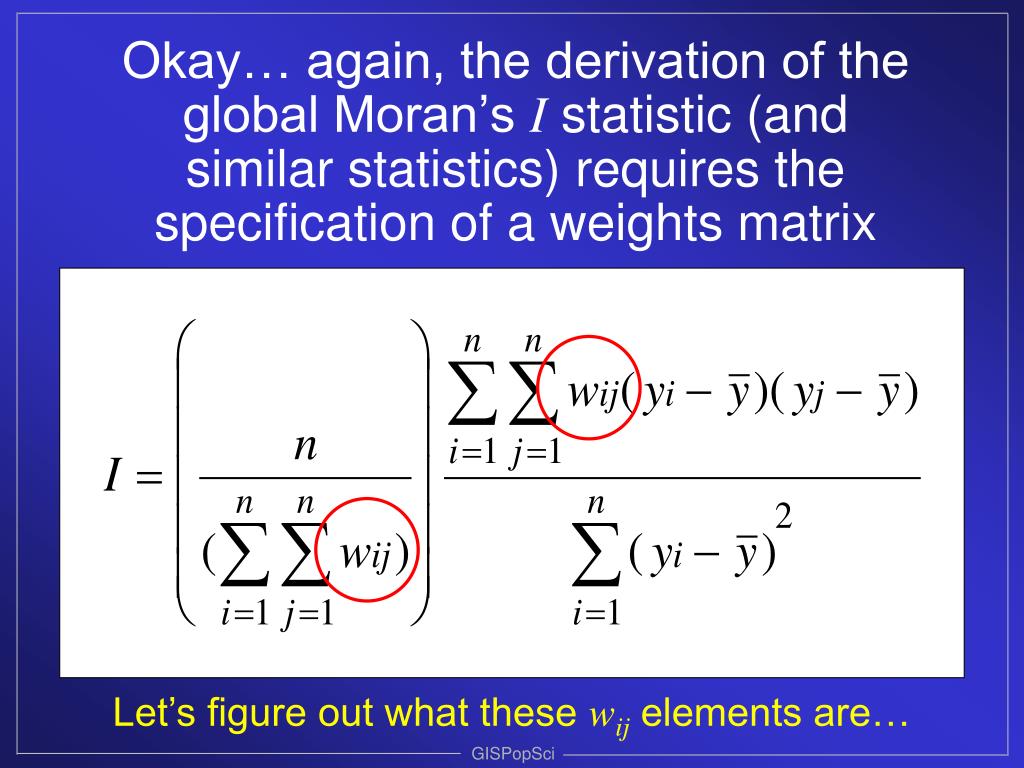 Okay… again, the derivation of the global Moran's $I$ statistic (and similar statistics) requires the specification of a weights matrix

$I = \left( \frac{n}{(\sum_{i=1}^{n} \sum_{j=1}^{n} w_{ij})} \right) \frac{\sum_{i=1}^{n} \sum_{j=1}^{n} w_{ij}(y_i - \bar{y})(y_j - \bar{y})}{\sum_{i=1}^{n} (y_i - \bar{y})^2}$

Let's figure out what these $w_{ij}$ elements are…

GISPopSci